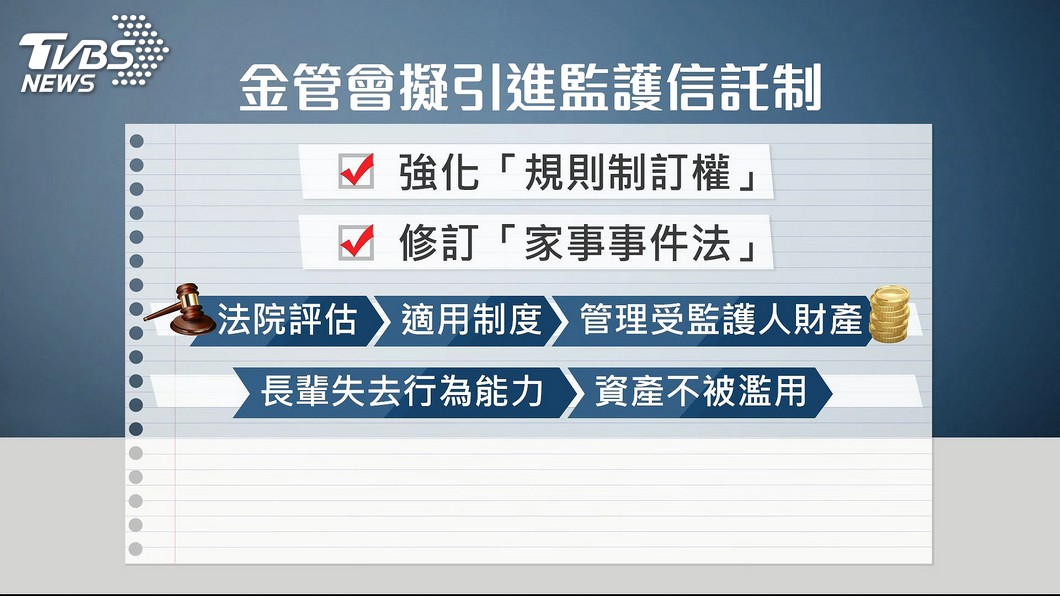 TVBS NEWS

金管會擬引進監護信託制

強化「規則制訂權」

修訂「家事事件法」

法院評估 適用制度 管理受監護人財產

長輩失去行為能力 資產不被濫用